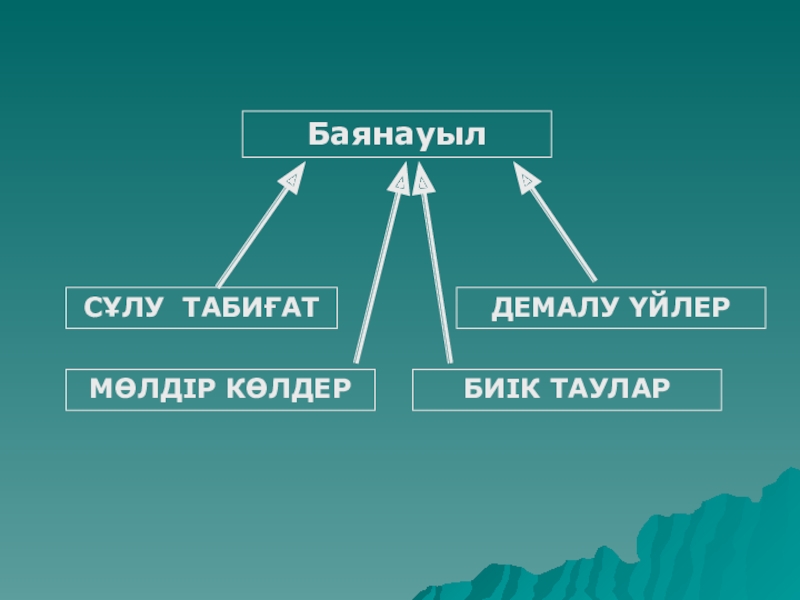 Баянауыл

СҰЛУ ТАБИҒАТ

ДЕМАЛУ ҮЙЛЕР

МӨЛДІР КӨЛДЕР

БИІК ТАУЛАР